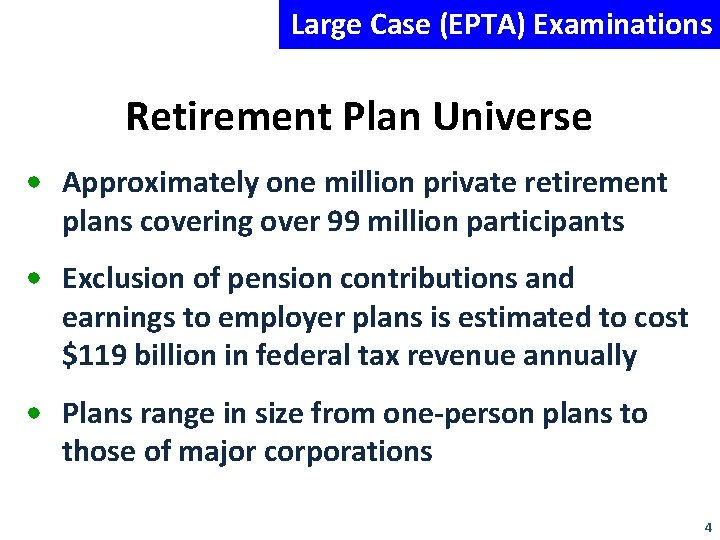 Large Case (EPTA) Examinations

Retirement Plan Universe

• Approximately one million private retirement plans covering over 99 million participants

• Exclusion of pension contributions and earnings to employer plans is estimated to cost \$119 billion in federal tax revenue annually

• Plans range in size from one-person plans to those of major corporations

4